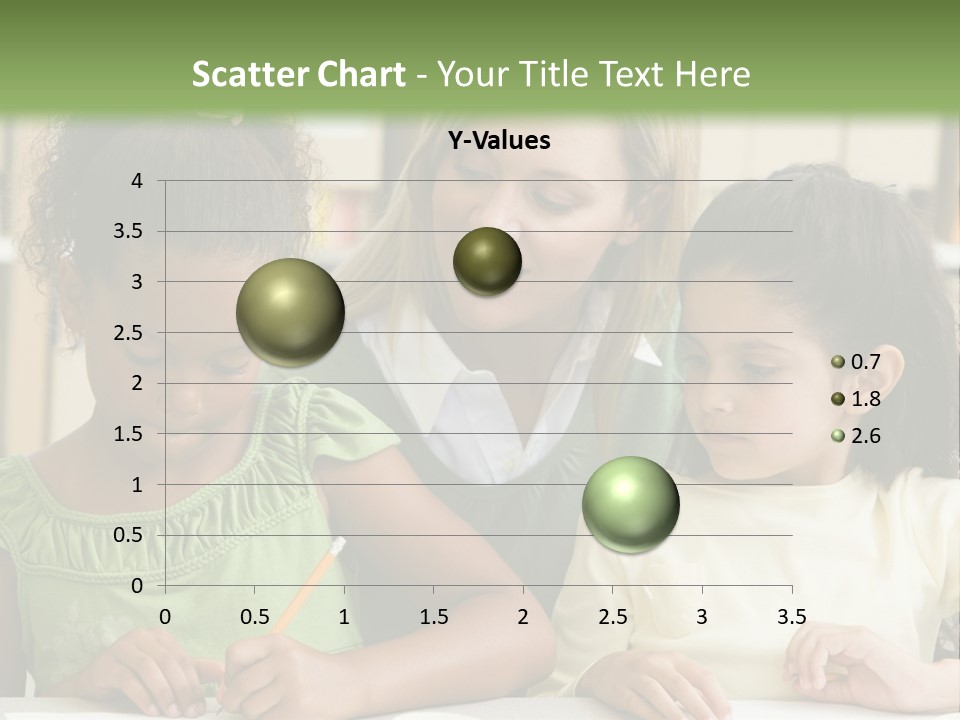 Scatter Chart - Your Title Text Here

Y-Values

4
3.5
3
2.5
2
1.5
1
0.5
0

0 0.5 1 1.5 2 2.5 3 3.5

0.7
1.8
2.6